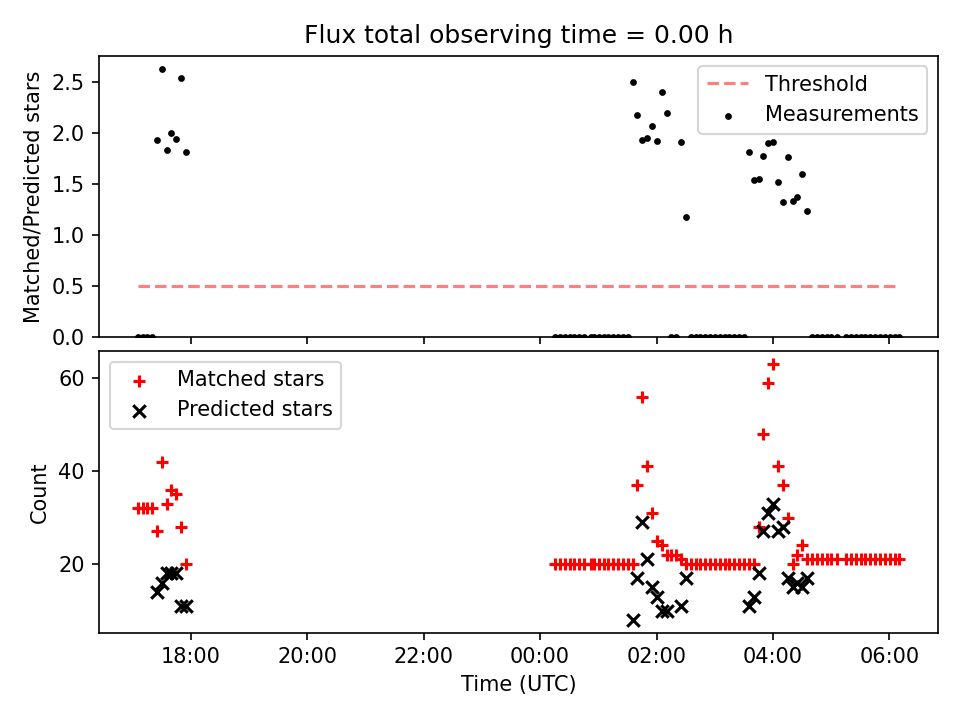 Flux total observing time = 0.00 h

Matched/Predicted stars

2.5
2.0
1.5
1.0
0.5
0.0

Threshold
Measurements

Count

60
40
20

Matched stars
Predicted stars

18:00
20:00
22:00
00:00
02:00
04:00
06:00

Time (UTC)